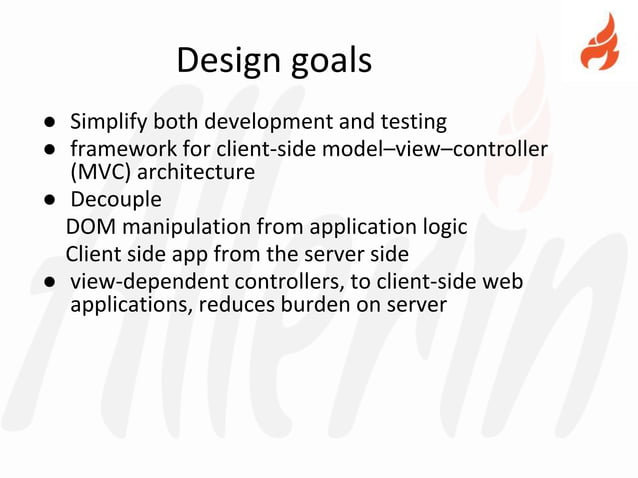 Design goals

● Simplify both development and testing
● framework for client-side model–view–controller (MVC) architecture
● Decouple
DOM manipulation from application logic
Client side app from the server side
● view-dependent controllers, to client-side web applications, reduces burden on server